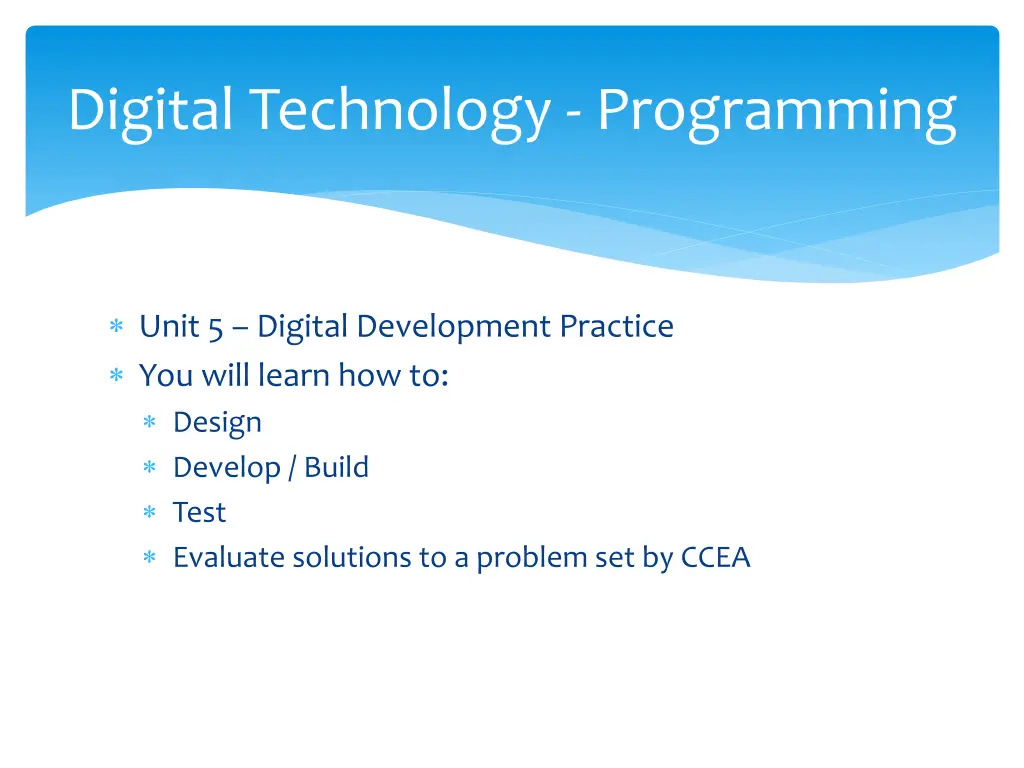 Digital Technology - Programming

∗ Unit 5 – Digital Development Practice
∗ You will learn how to:
  ∗ Design
  ∗ Develop / Build
  ∗ Test
  ∗ Evaluate solutions to a problem set by CCEA